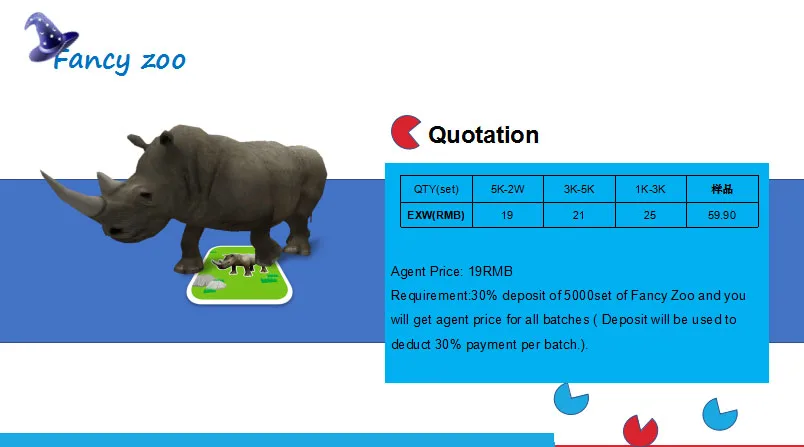 Fancy zoo

Quotation

| QTY(set) | 5K-2W | 3K-5K | 1K-3K | 样品 |
|---|---|---|---|---|
| EXW(RMB) | 19 | 21 | 25 | 59.90 |

Agent Price: 19RMB

Requirement:30% deposit of 5000set of Fancy Zoo and you will get agent price for all batches ( Deposit will be used to deduct 30% payment per batch.).